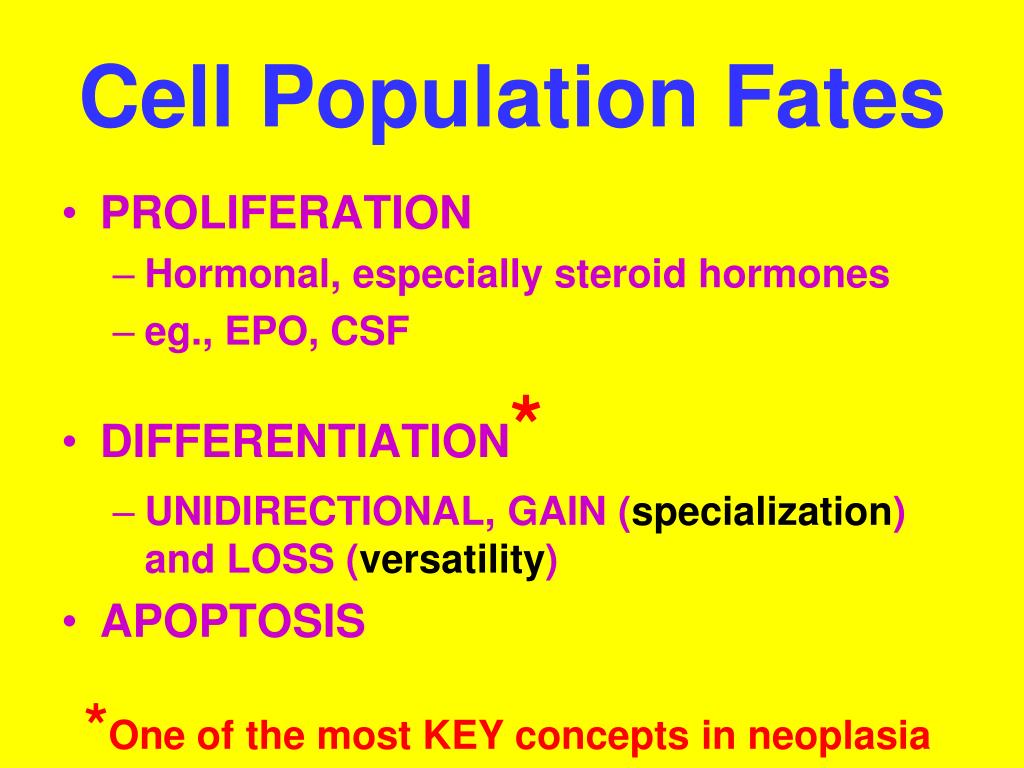 Cell Population Fates

• PROLIFERATION
– Hormonal, especially steroid hormones
– eg., EPO, CSF

• DIFFERENTIATION*
– UNIDIRECTIONAL, GAIN (specialization) and LOSS (versatility)

• APOPTOSIS

*One of the most KEY concepts in neoplasia